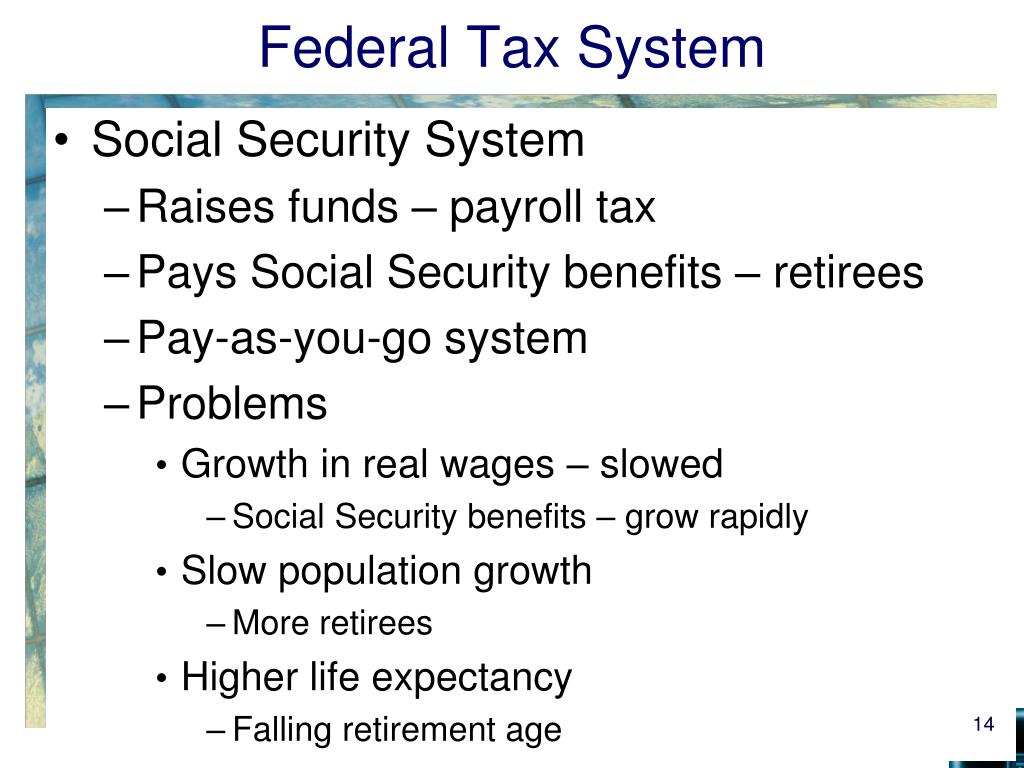 Federal Tax System

• Social Security System
– Raises funds – payroll tax
– Pays Social Security benefits – retirees
– Pay-as-you-go system
– Problems
• Growth in real wages – slowed
– Social Security benefits – grow rapidly
• Slow population growth
– More retirees
• Higher life expectancy
– Falling retirement age

14